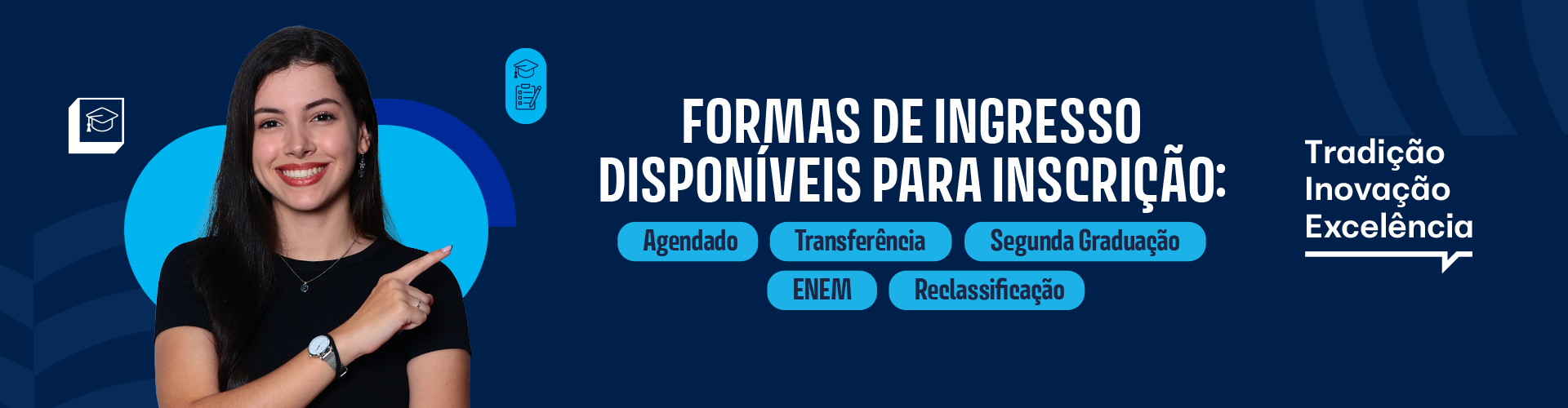 FORMAS DE INGRESSO DISPONÍVEIS PARA INSCRIÇÃO:

Agendado

Transferência

Segunda Graduação

ENEM

Reclassificação

Tradição
Inovação
Excelência